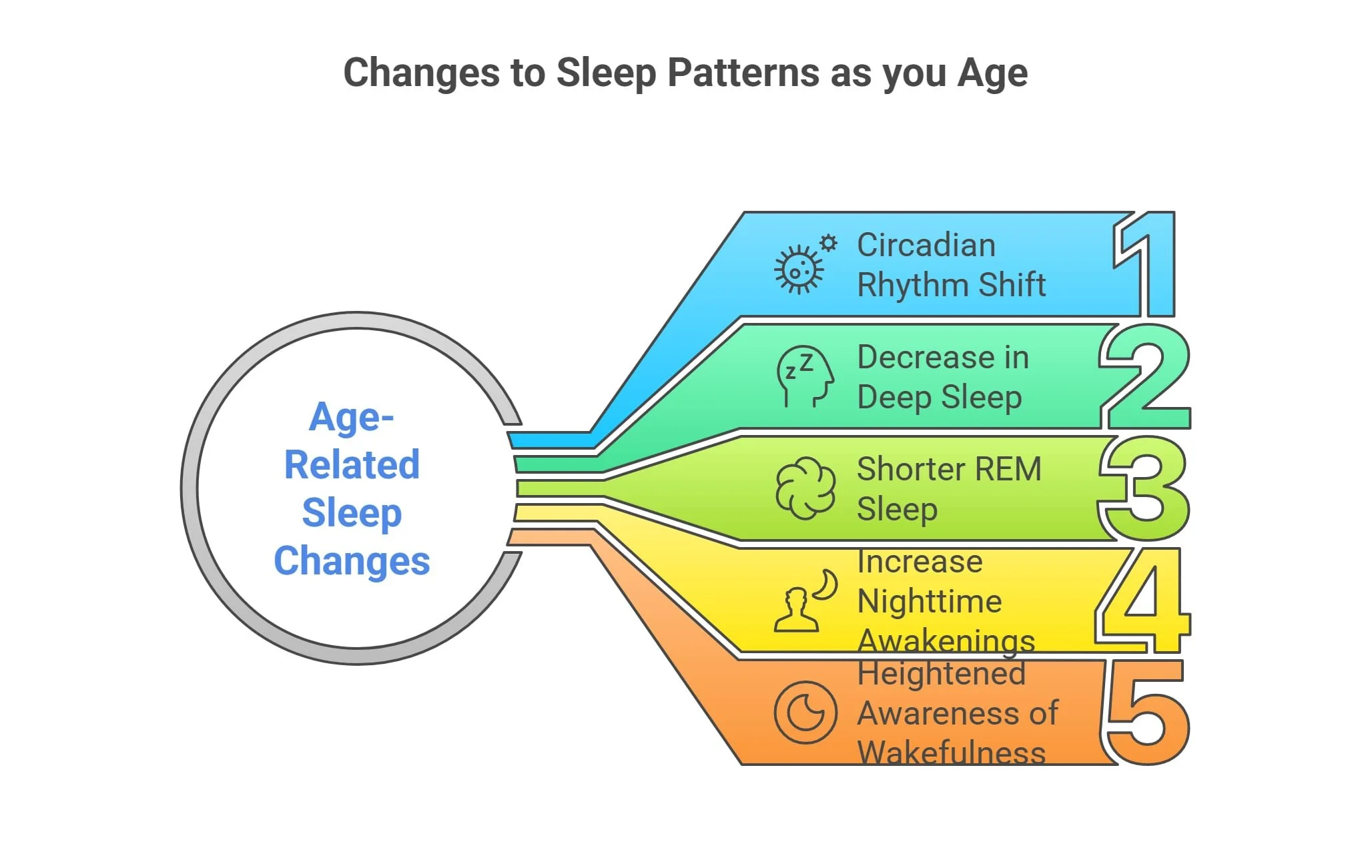 Changes to Sleep Patterns as you Age

Age-Related Sleep Changes

Circadian Rhythm Shift 1

Decrease in Deep Sleep 2

Shorter REM Sleep 3

Increase Nighttime Awakenings 4

Heightened Awareness of Wakefulness 5